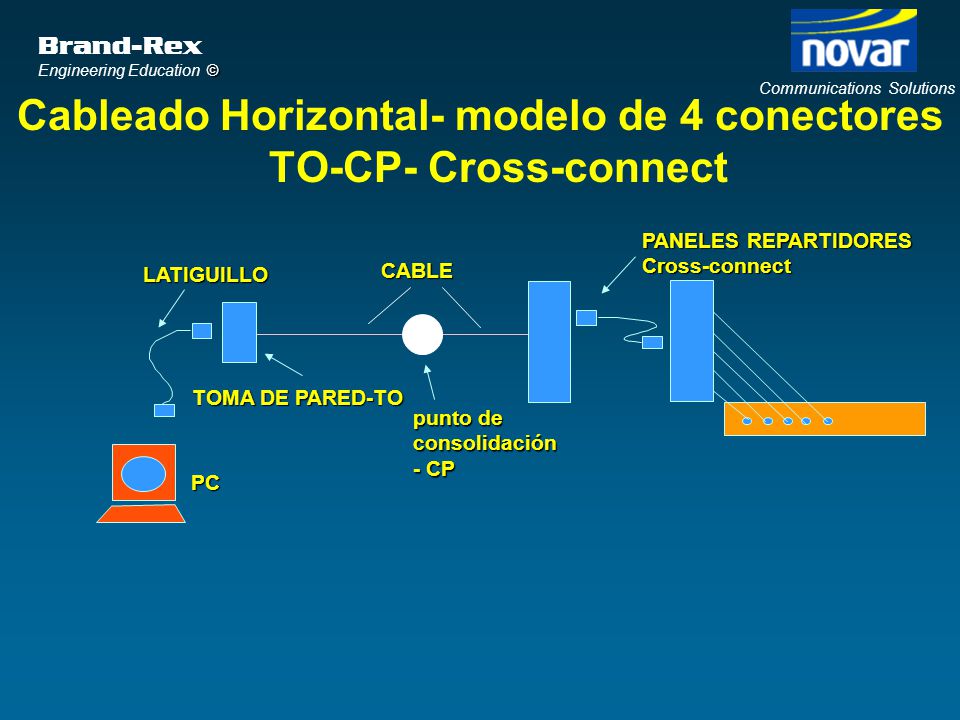 Brand-Rex
Engineering Education ©

novar
Communications Solutions

Cableado Horizontal- modelo de 4 conectores TO-CP- Cross-connect

LATIGUILLO

CABLE

PANELES REPARTIDORES
Cross-connect

TOMA DE PARED-TO

punto de consolidación - CP

PC